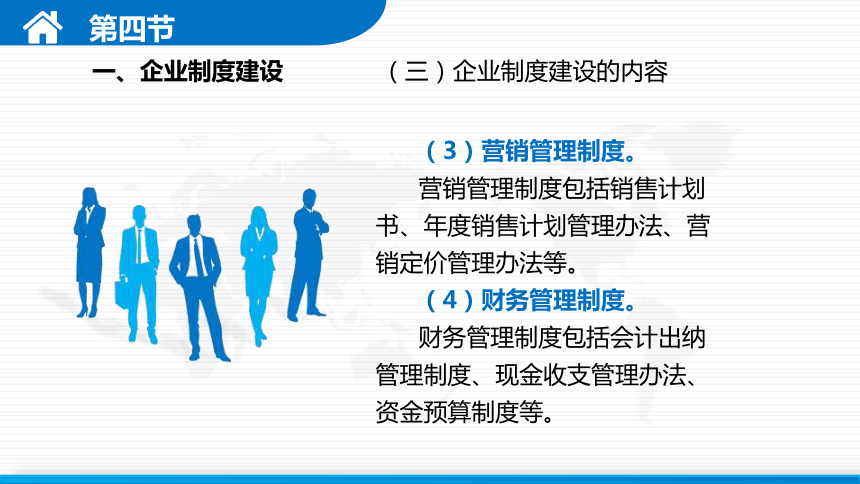 第四节

一、企业制度建设

（三）企业制度建设的内容

（3）营销管理制度。

营销管理制度包括销售计划书、年度销售计划管理办法、营销定价管理办法等。

（4）财务管理制度。

财务管理制度包括会计出纳管理制度、现金收支管理办法、资金预算制度等。